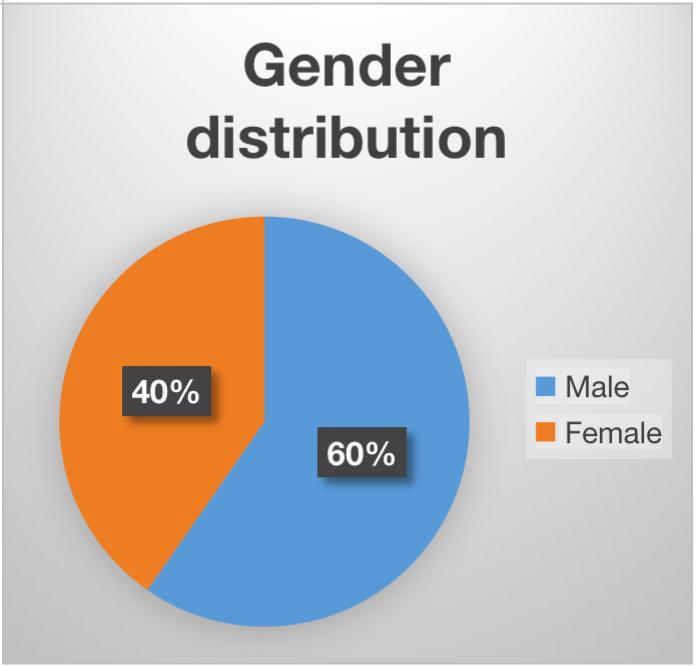 Gender distribution

40%

60%

Male
Female